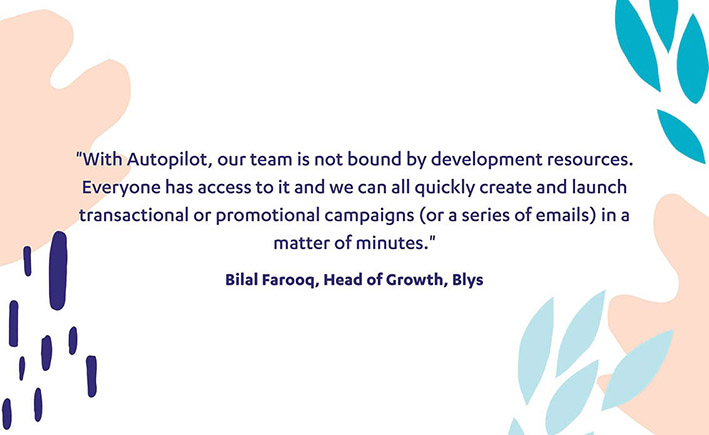 "With Autopilot, our team is not bound by development resources. Everyone has access to it and we can all quickly create and launch transactional or promotional campaigns (or a series of emails) in a matter of minutes."

Bilal Farooq, Head of Growth, Blys